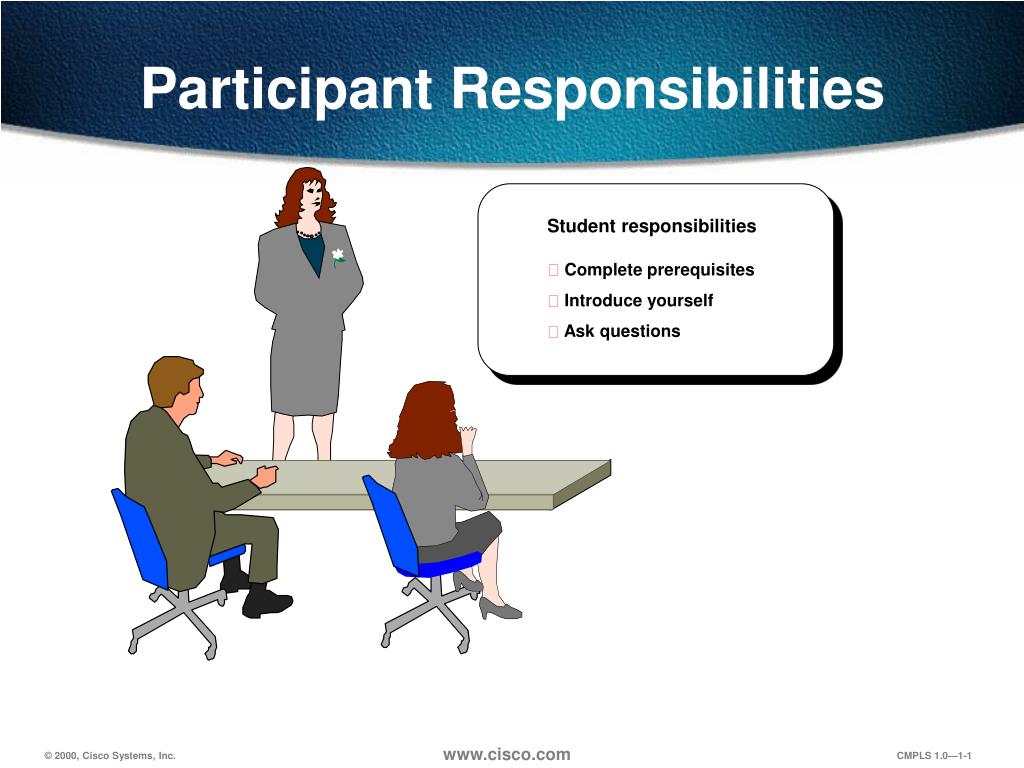 Participant Responsibilities

Student responsibilities

 Complete prerequisites
 Introduce yourself
 Ask questions

© 2000, Cisco Systems, Inc.

www.cisco.com

CMPLS 1.0—1-1